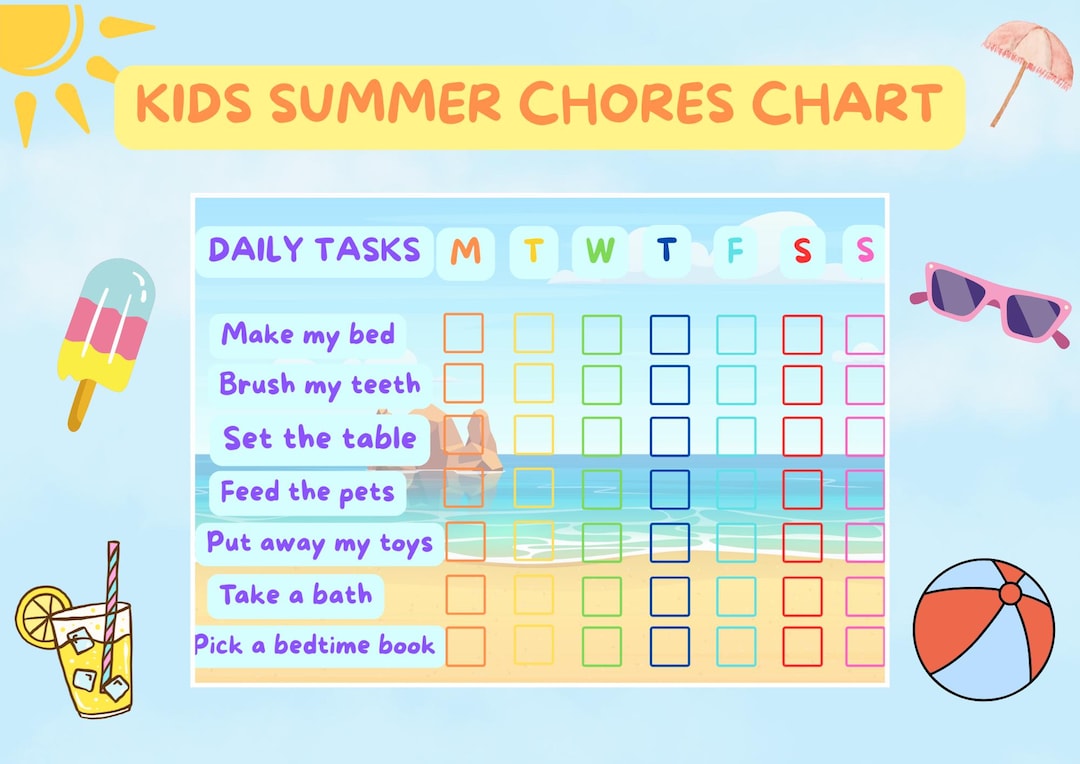 KIDS SUMMER CHORES CHART

| DAILY TASKS | M | T | W | T | F | S | S |
|---|---|---|---|---|---|---|---|
| Make my bed | | | | | | | |
| Brush my teeth | | | | | | | |
| Set the table | | | | | | | |
| Feed the pets | | | | | | | |
| Put away my toys | | | | | | | |
| Take a bath | | | | | | | |
| Pick a bedtime book | | | | | | | |